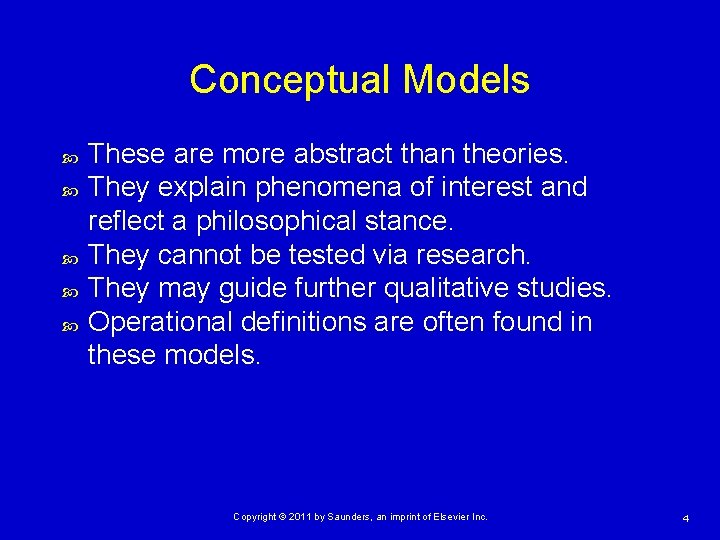 Conceptual Models

These are more abstract than theories.

They explain phenomena of interest and reflect a philosophical stance.

They cannot be tested via research.

They may guide further qualitative studies.

Operational definitions are often found in these models.

Copyright © 2011 by Saunders, an imprint of Elsevier Inc.

4